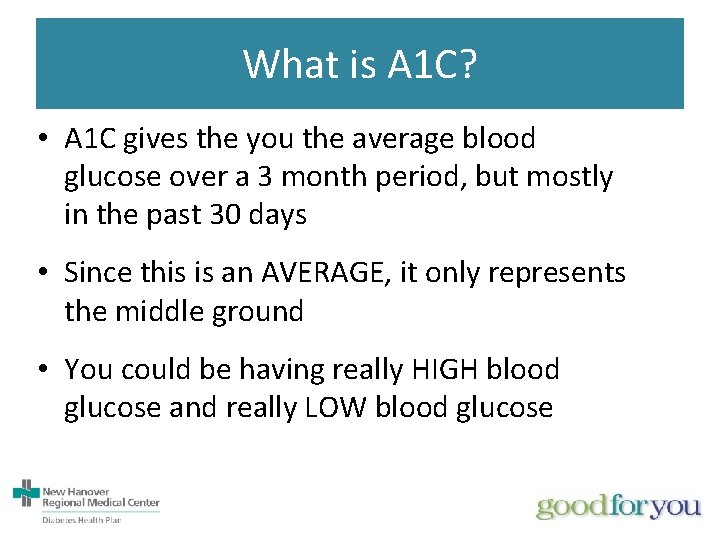 What is A1C?

• A1C gives the you the average blood glucose over a 3 month period, but mostly in the past 30 days

• Since this is an AVERAGE, it only represents the middle ground

• You could be having really HIGH blood glucose and really LOW blood glucose

New Hanover Regional Medical Center
Diabetes Health Plan

goodforyou